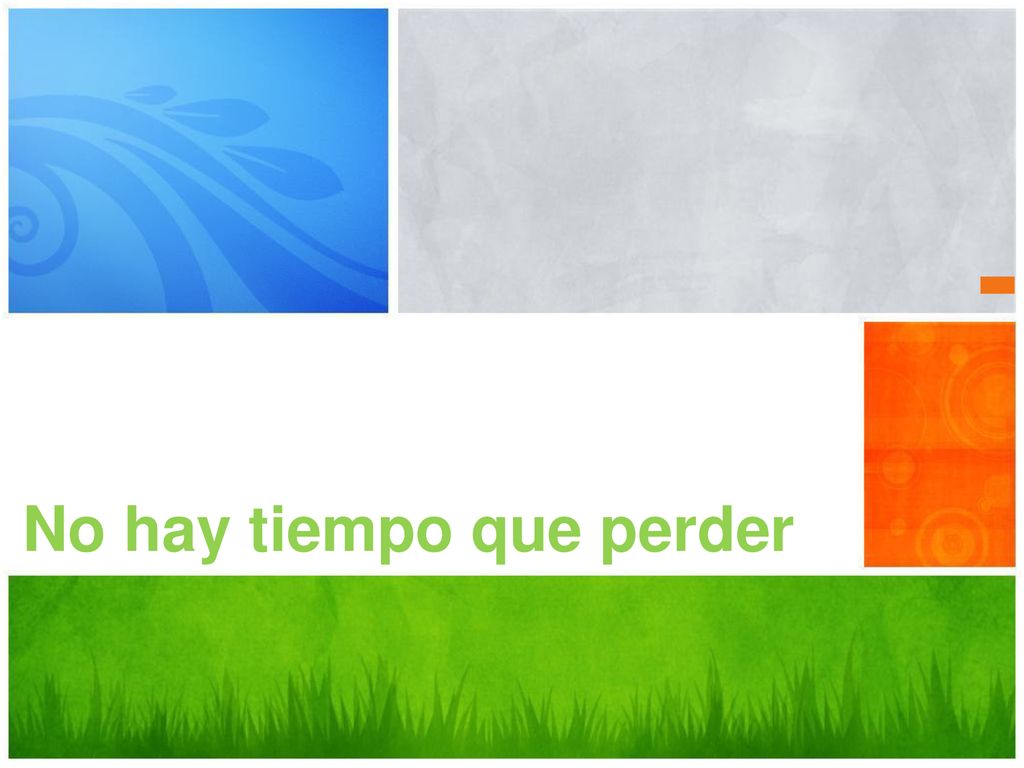 No hay tiempo que perder